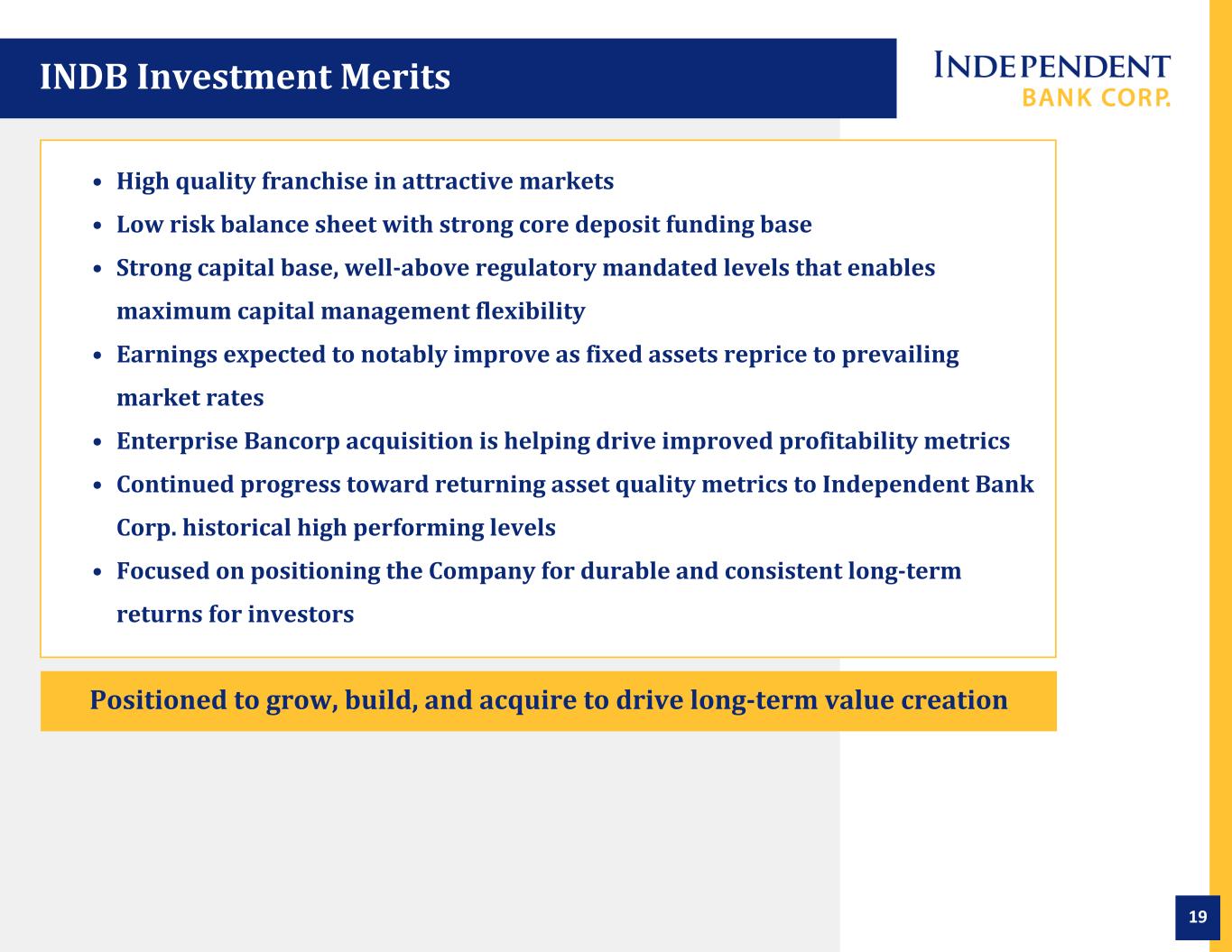 INDB Investment Merits

INDEPENDENT
BANK CORP.

• High quality franchise in attractive markets
• Low risk balance sheet with strong core deposit funding base
• Strong capital base, well-above regulatory mandated levels that enables maximum capital management flexibility
• Earnings expected to notably improve as fixed assets reprice to prevailing market rates
• Enterprise Bancorp acquisition is helping drive improved profitability metrics
• Continued progress toward returning asset quality metrics to Independent Bank Corp. historical high performing levels
• Focused on positioning the Company for durable and consistent long-term returns for investors

Positioned to grow, build, and acquire to drive long-term value creation

19